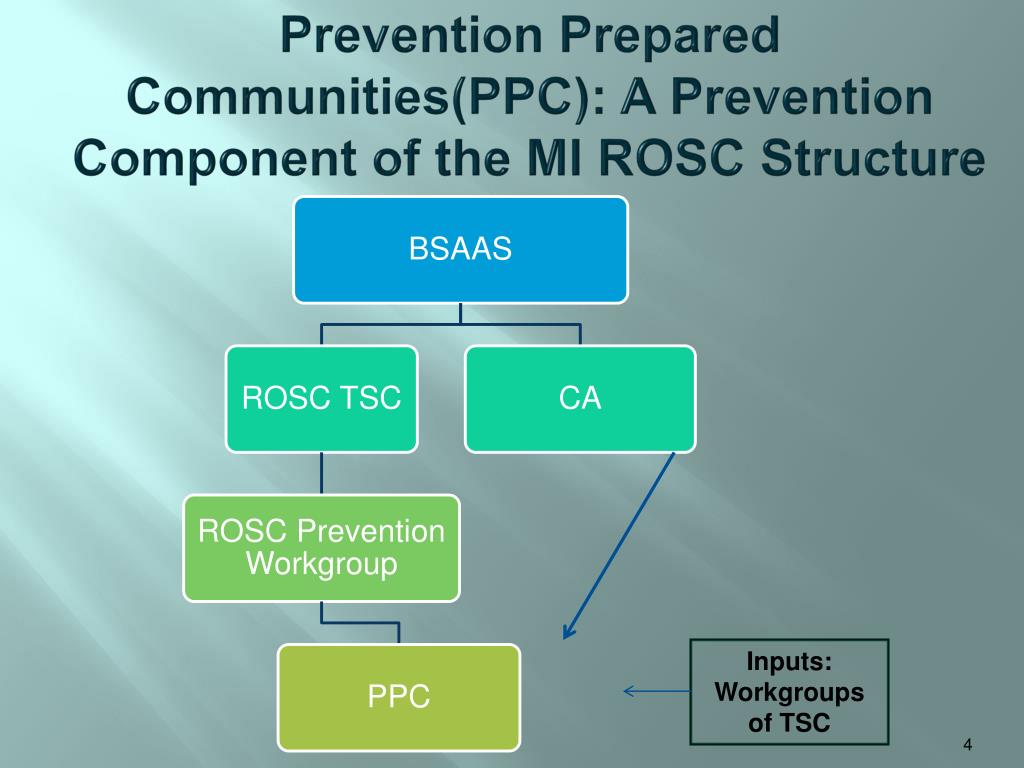 Prevention Prepared Communities(PPC): A Prevention Component of the MI ROSC Structure

BSAAS

ROSC TSC

CA

ROSC Prevention Workgroup

PPC

Inputs: Workgroups of TSC

4